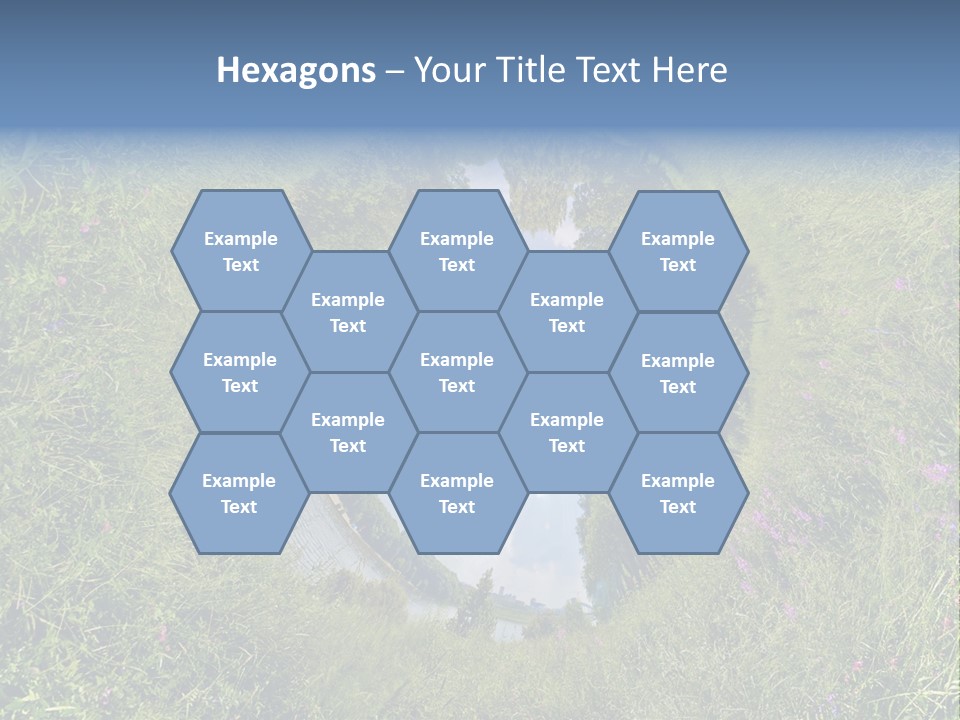 Hexagons – Your Title Text Here

Example Text

Example Text

Example Text

Example Text

Example Text

Example Text

Example Text

Example Text

Example Text

Example Text

Example Text

Example Text

Example Text